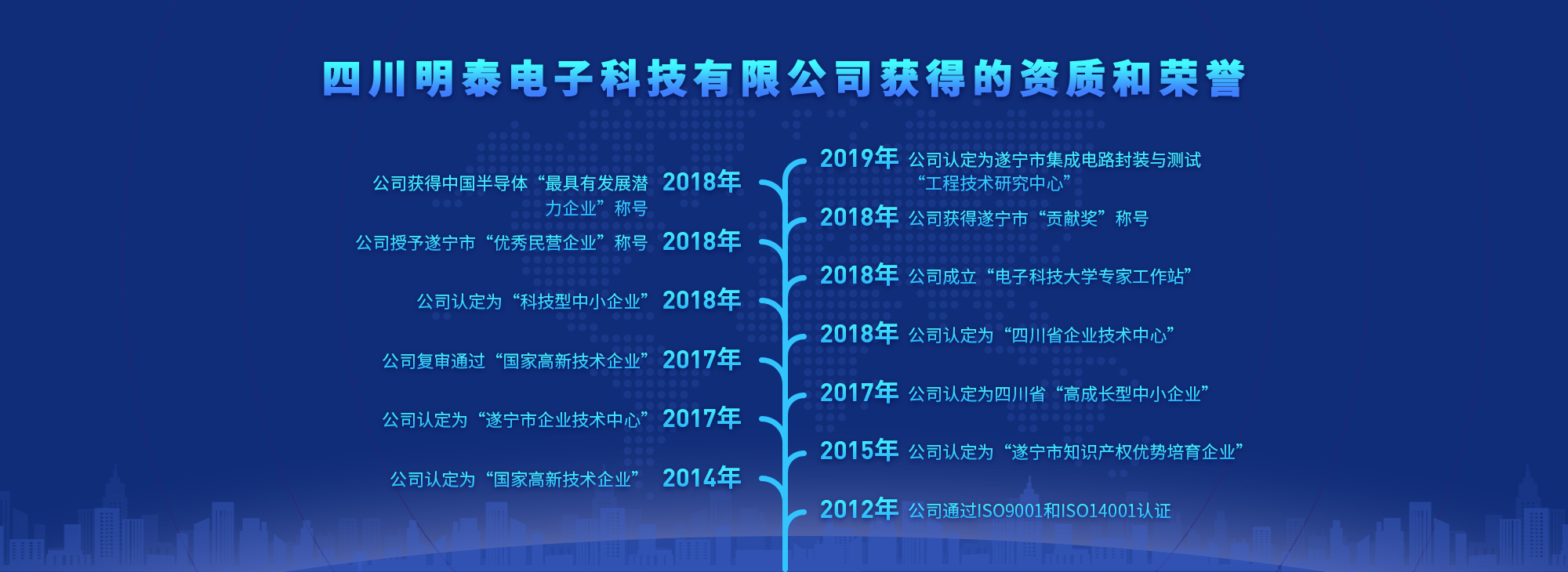 四川明泰电子科技有限公司获得的资质和荣誉

公司获得中国半导体“最具有发展潜力企业”称号 2018年

公司授予遂宁市“优秀民营企业”称号 2018年

公司认定为“科技型中小企业” 2018年

公司复审通过“国家高新技术企业” 2017年

公司认定为“遂宁市企业技术中心” 2017年

公司认定为“国家高新技术企业” 2014年

2019年 公司认定为遂宁市集成电路封装与测试“工程技术研究中心”

2018年 公司获得遂宁市“贡献奖”称号

2018年 公司成立“电子科技大学专家工作站”

2018年 公司认定为“四川省企业技术中心”

2017年 公司认定为四川省“高成长型中小企业”

2015年 公司认定为“遂宁市知识产权优势培育企业”

2012年 公司通过ISO9001和ISO14001认证